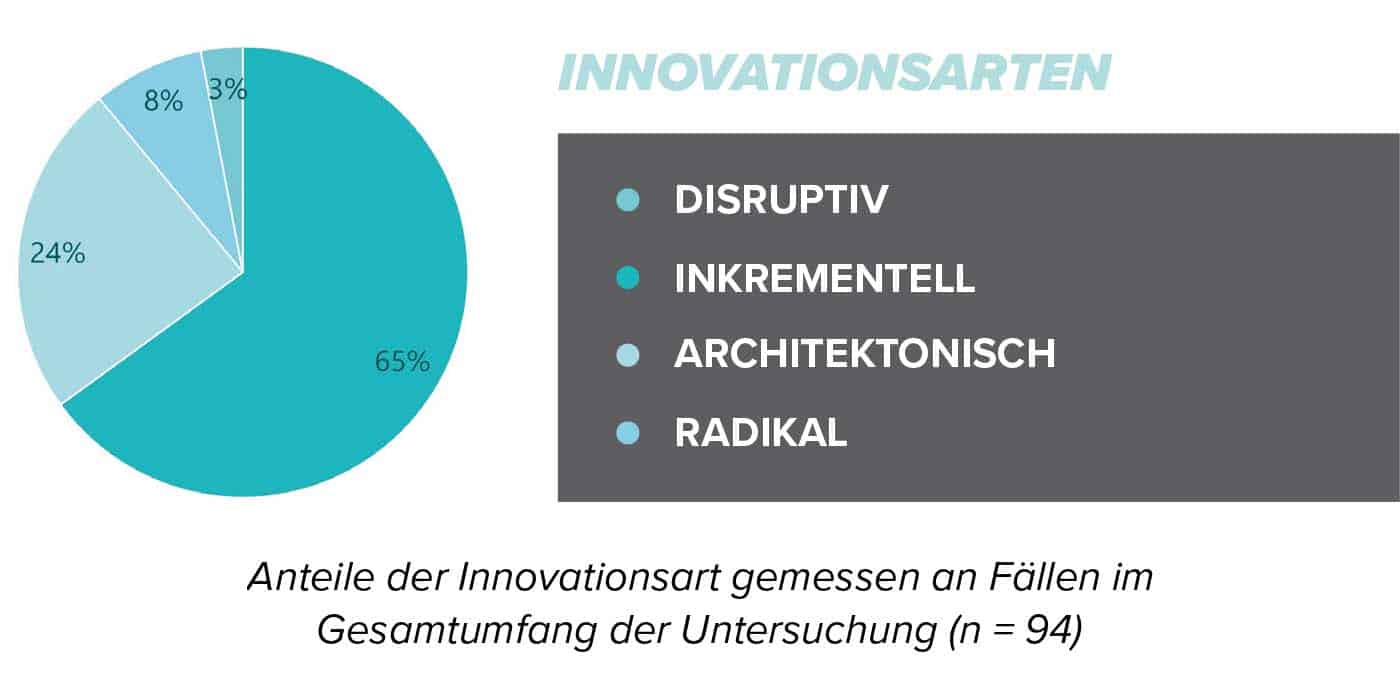 8%
3%
24%
65%

INNOVATIONSARTEN

DISRUPTIV
INKREMENTELL
ARCHITEKTONISCH
RADIKAL

Anteile der Innovationsart gemessen an Fällen im Gesamtumfang der Untersuchung (n = 94)